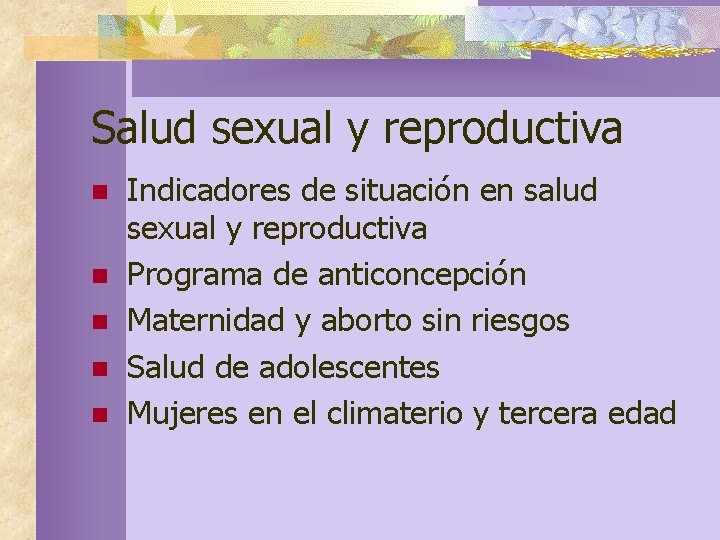 Salud sexual y reproductiva

- Indicadores de situación en salud sexual y reproductiva
- Programa de anticoncepción
- Maternidad y aborto sin riesgos
- Salud de adolescentes
- Mujeres en el climaterio y tercera edad